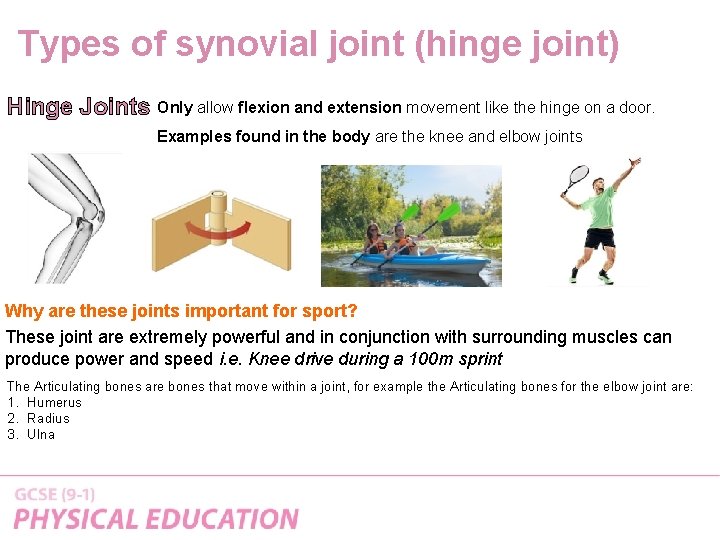 Types of synovial joint (hinge joint)

Hinge Joints Only allow flexion and extension movement like the hinge on a door.

Examples found in the body are the knee and elbow joints

Why are these joints important for sport?

These joint are extremely powerful and in conjunction with surrounding muscles can produce power and speed i.e. Knee drive during a 100m sprint

The Articulating bones are bones that move within a joint, for example the Articulating bones for the elbow joint are:
1. Humerus
2. Radius
3. Ulna

GCSE (9-1)
PHYSICAL EDUCATION